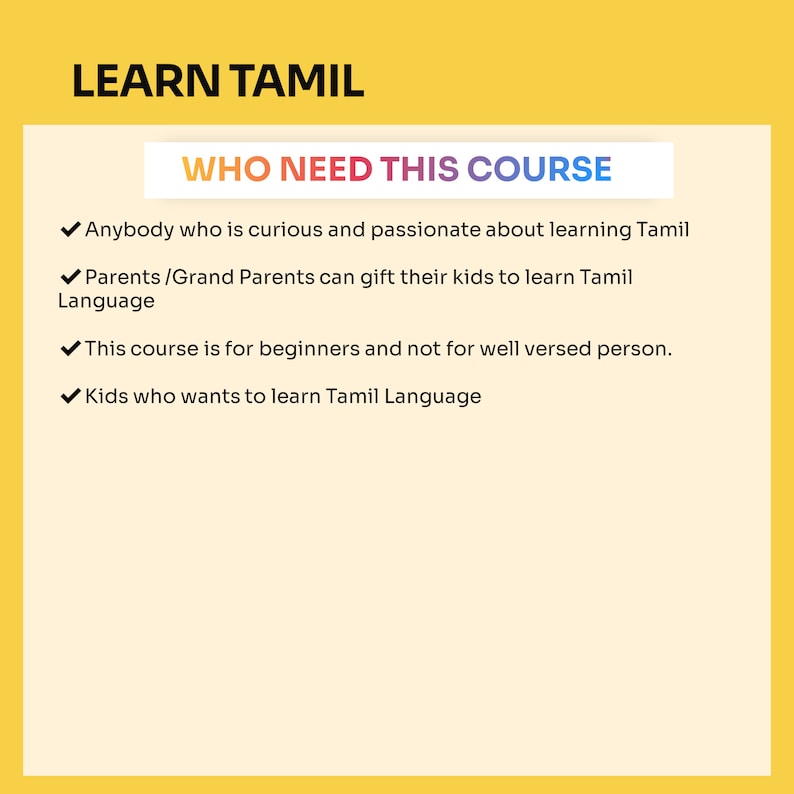 LEARN TAMIL

WHO NEED THIS COURSE

✔ Anybody who is curious and passionate about learning Tamil

✔ Parents /Grand Parents can gift their kids to learn Tamil Language

✔ This course is for beginners and not for well versed person.

✔ Kids who wants to learn Tamil Language